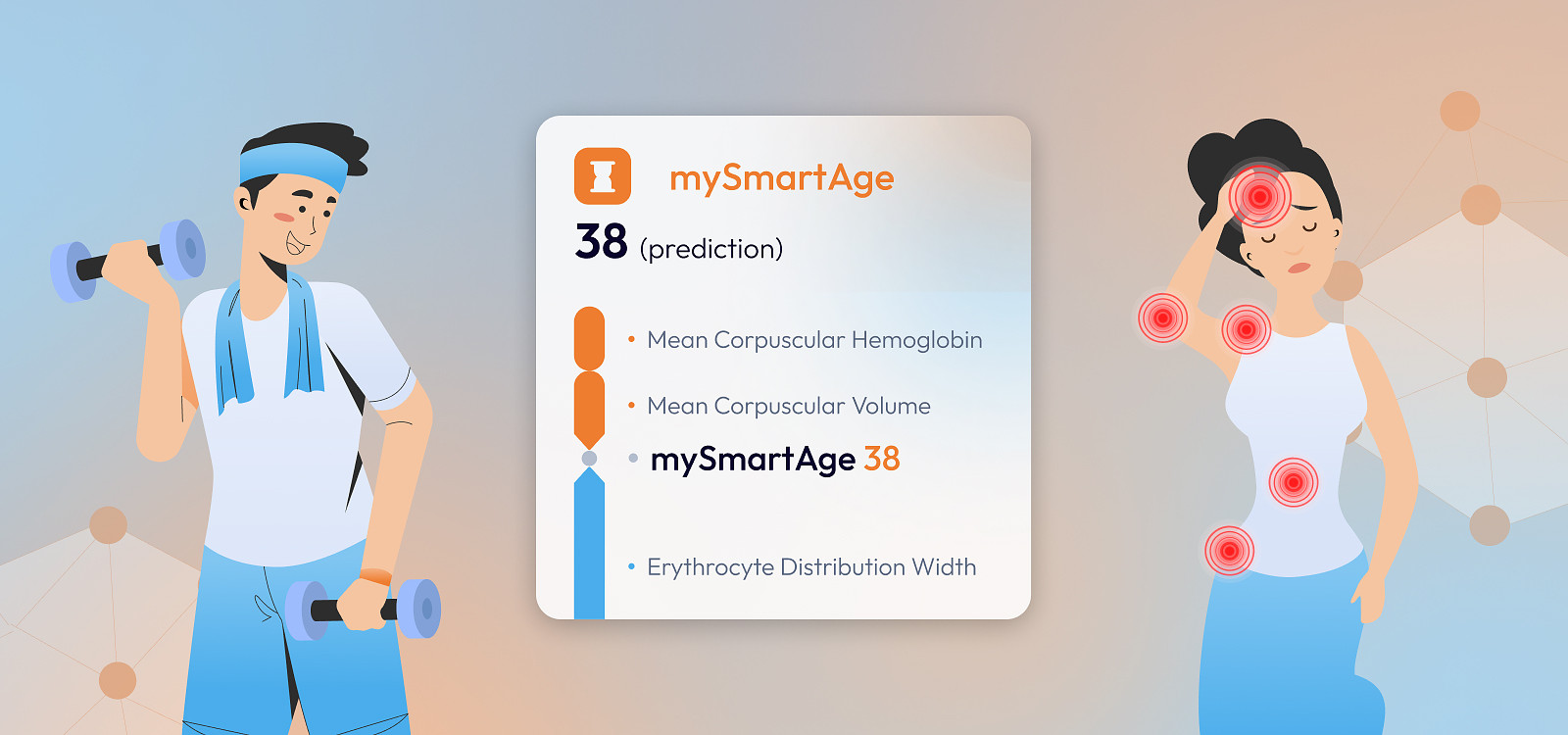 mySmartAge

38 (prediction)

• Mean Corpuscular Hemoglobin

• Mean Corpuscular Volume

• mySmartAge 38

• Erythrocyte Distribution Width